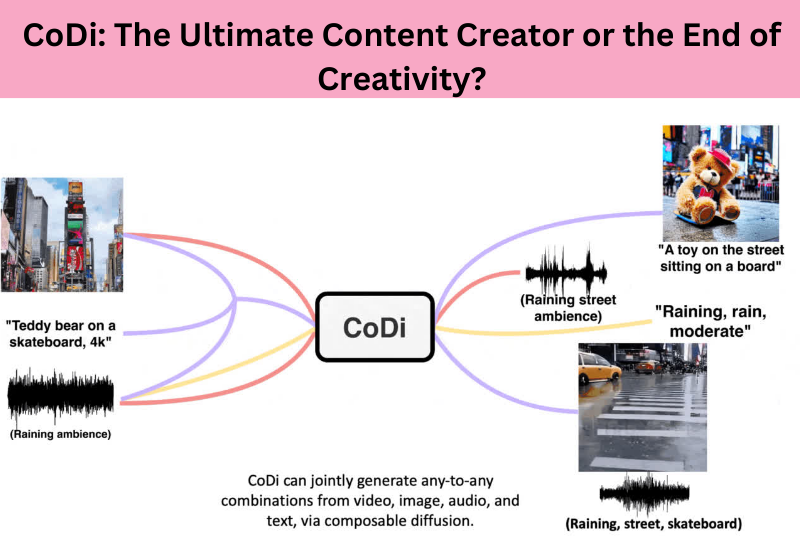 CoDi: The Ultimate Content Creator or the End of Creativity?

"Teddy bear on a skateboard, 4k"

(Raining ambience)

CoDi

"A toy on the street sitting on a board"

(Raining street ambience)

"Raining, rain, moderate"

(Raining, street, skateboard)

CoDi can jointly generate any-to-any combinations from video, image, audio, and text, via composable diffusion.